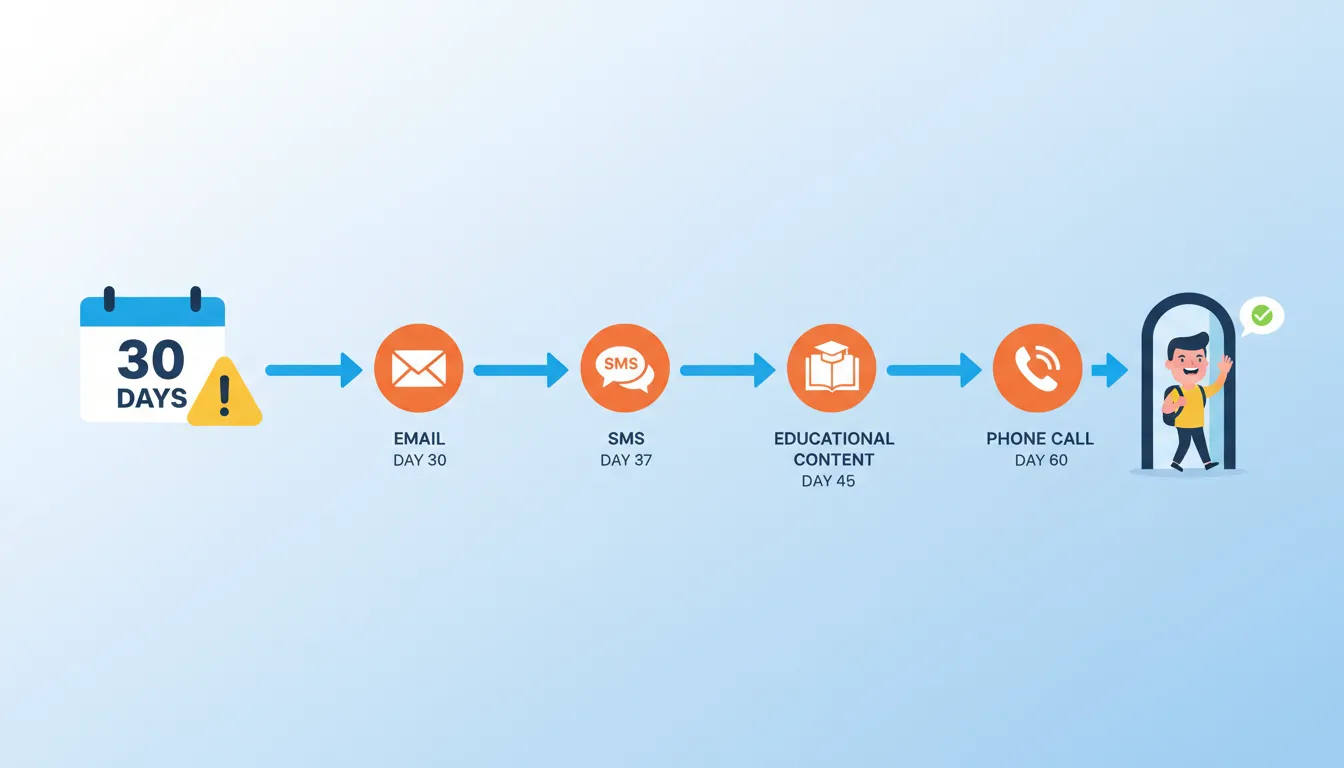 30
DAYS

SMS

EMAIL
DAY 30

SMS
DAY 37

EDUCATIONAL CONTENT
DAY 45

PHONE CALL
DAY 60